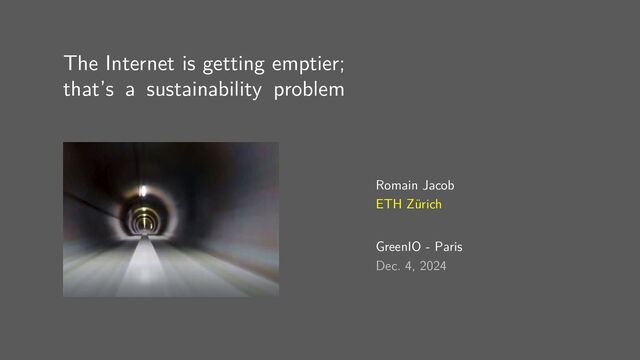 The Internet is getting emptier; that's a sustainability problem

Romain Jacob
ETH Zürich

GreenIO - Paris
Dec. 4, 2024